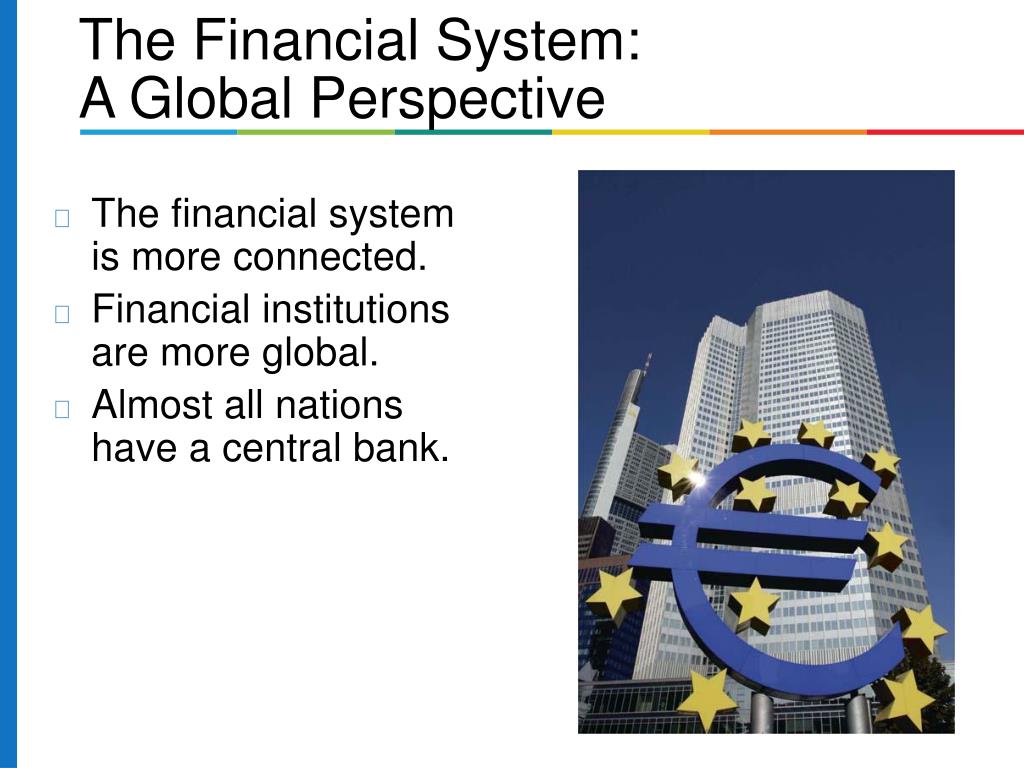 The Financial System:
A Global Perspective

The financial system is more connected.

Financial institutions are more global.

Almost all nations have a central bank.